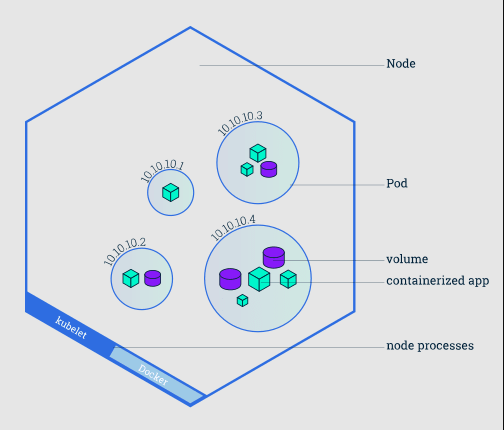 Node

10.10.10.3

10.10.10.1

Pod

10.10.10.4

10.10.10.2

volume

containerized app

kubelet

Docker

node processes